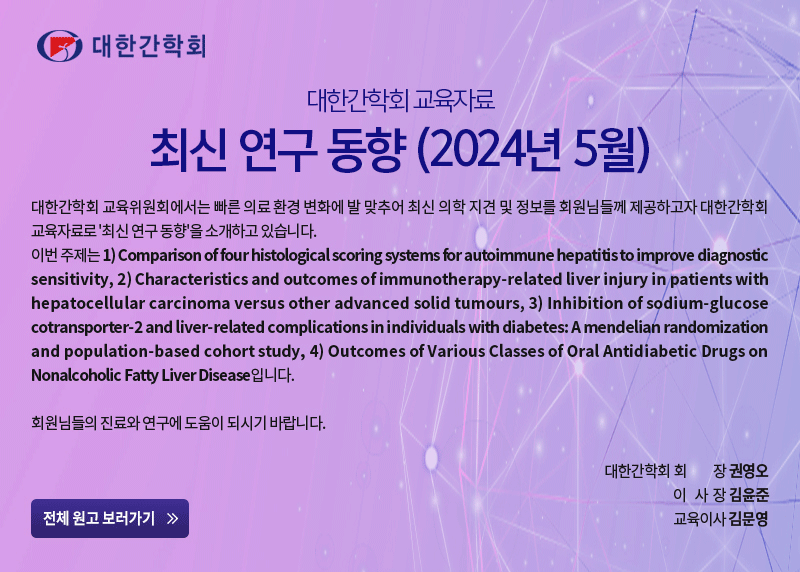 대한간학회

대한간학회 교육자료

최신 연구 동향 (2024년 5월)

대한간학회 교육위원회에서는 빠른 의료 환경 변화에 발 맞추어 최신 의학 지견 및 정보를 회원님들께 제공하고자 대한간학회 교육자료로 '최신 연구 동향'을 소개하고 있습니다.
이번 주제는 1) Comparison of four histological scoring systems for autoimmune hepatitis to improve diagnostic sensitivity, 2) Characteristics and outcomes of immunotherapy-related liver injury in patients with hepatocellular carcinoma versus other advanced solid tumours, 3) Inhibition of sodium-glucose cotransporter-2 and liver-related complications in individuals with diabetes: A mendelian randomization and population-based cohort study, 4) Outcomes of Various Classes of Oral Antidiabetic Drugs on Nonalcoholic Fatty Liver Disease입니다.

회원님들의 진료와 연구에 도움이 되시기 바랍니다.

대한간학회 회 장 권영오
이 사 장 김윤준
교육이사 김문영

전체 원고 보러가기 »